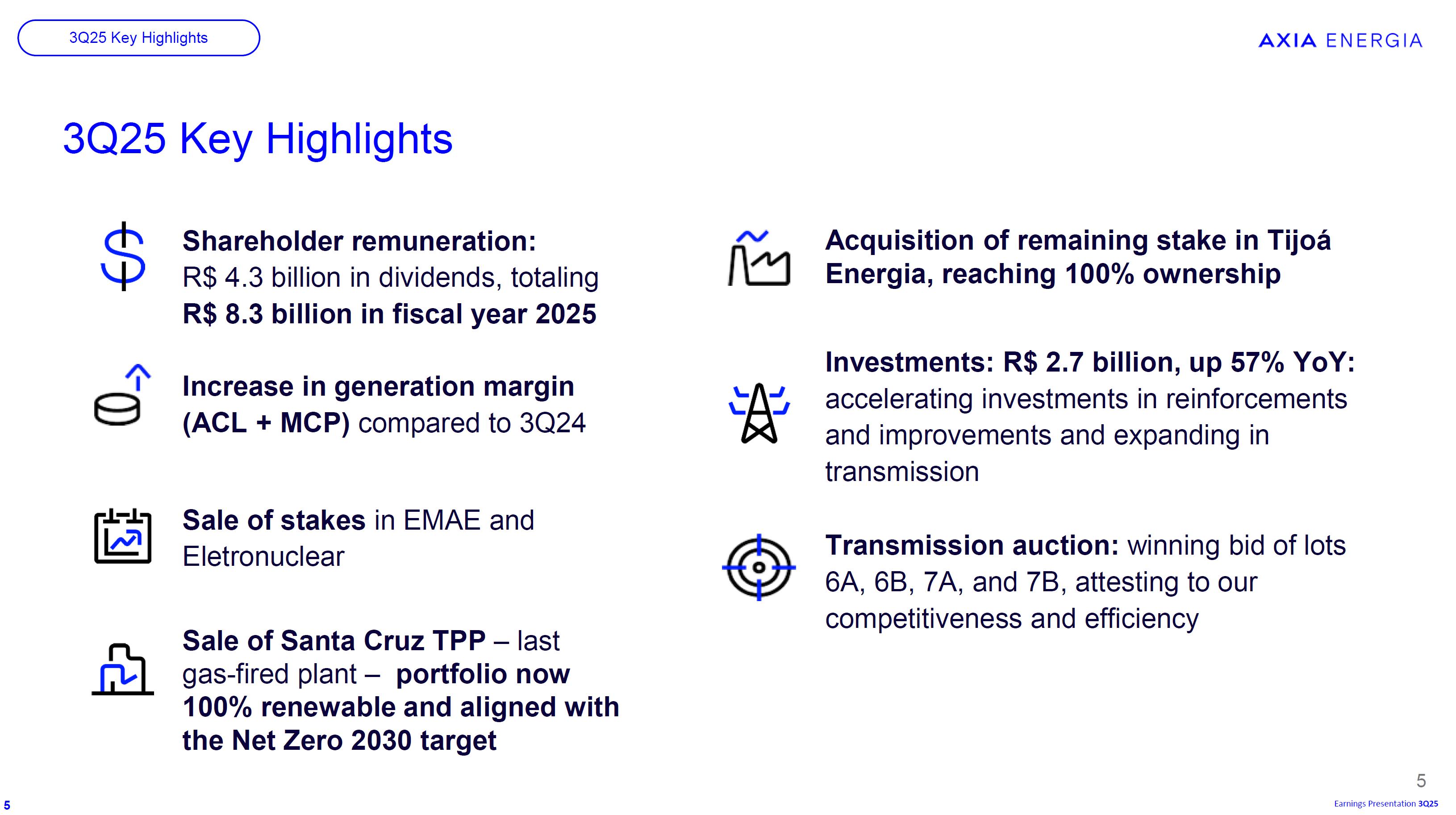 3Q25 Key Highlights

AXIA ENERGIA

3Q25 Key Highlights

Shareholder remuneration: R$ 4.3 billion in dividends, totaling R$ 8.3 billion in fiscal year 2025

Increase in generation margin (ACL + MCP) compared to 3Q24

Sale of stakes in EMAE and Eletronuclear

Sale of Santa Cruz TPP – last gas-fired plant – portfolio now 100% renewable and aligned with the Net Zero 2030 target

Acquisition of remaining stake in Tijoá Energia, reaching 100% ownership

Investments: R$ 2.7 billion, up 57% YoY: accelerating investments in reinforcements and improvements and expanding in transmission

Transmission auction: winning bid of lots 6A, 6B, 7A, and 7B, attesting to our competitiveness and efficiency

5

5

Earnings Presentation 3Q25